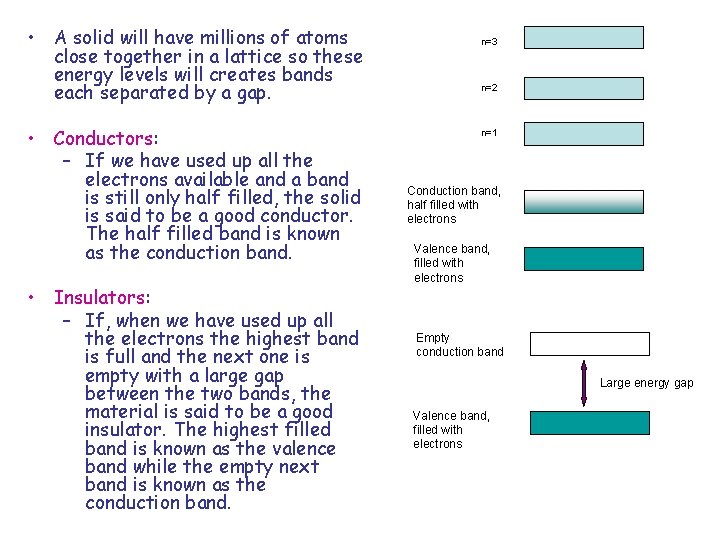 • A solid will have millions of atoms close together in a lattice so these energy levels will creates bands each separated by a gap.

• Conductors:
– If we have used up all the electrons available and a band is still only half filled, the solid is said to be a good conductor. The half filled band is known as the conduction band.

• Insulators:
– If, when we have used up all the electrons the highest band is full and the next one is empty with a large gap between the two bands, the material is said to be a good insulator. The highest filled band is known as the valence band while the empty next band is known as the conduction band.

n=3

n=2

n=1

Conduction band, half filled with electrons

Valence band, filled with electrons

Empty conduction band

Large energy gap

Valence band, filled with electrons